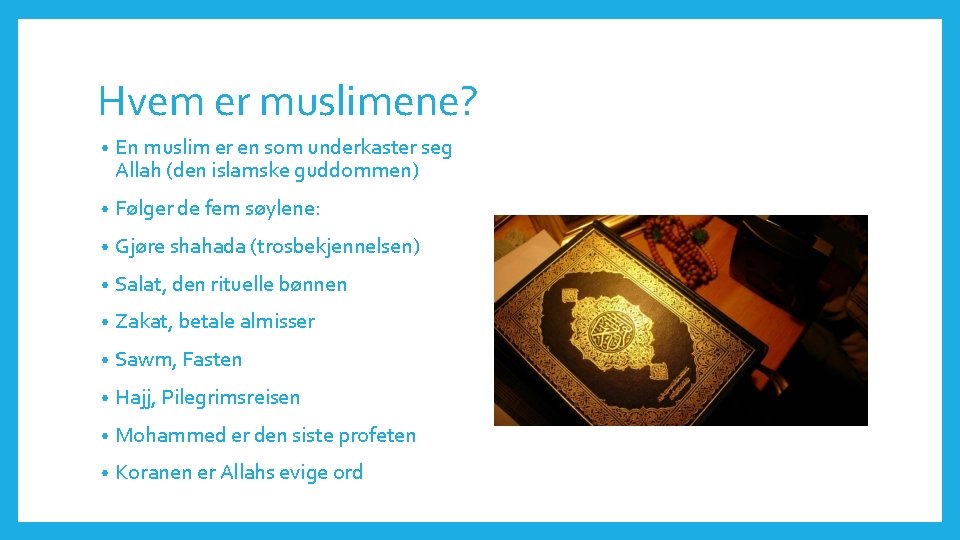 Hvem er muslimene?

• En muslim er en som underkaster seg Allah (den islamske guddommen)

• Følger de fem søylene:

• Gjøre shahada (trosbekjennelsen)

• Salat, den rituelle bønnen

• Zakat, betale almisser

• Sawm, Fasten

• Hajj, Pilegrimsreisen

• Mohammed er den siste profeten

• Koranen er Allahs evige ord